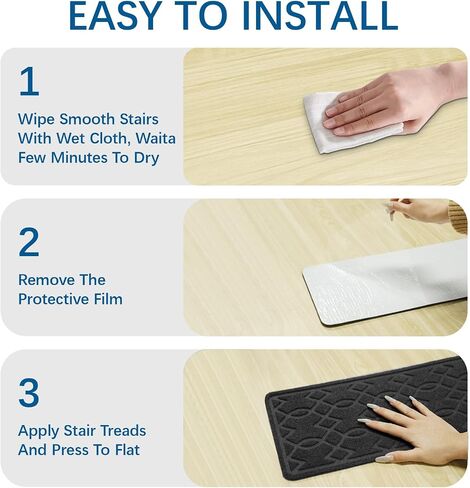 EASY TO INSTALL

1

Wipe Smooth Stairs With Wet Cloth, Waita Few Minutes To Dry

2

Remove The Protective Film

3

Apply Stair Treads And Press To Flat